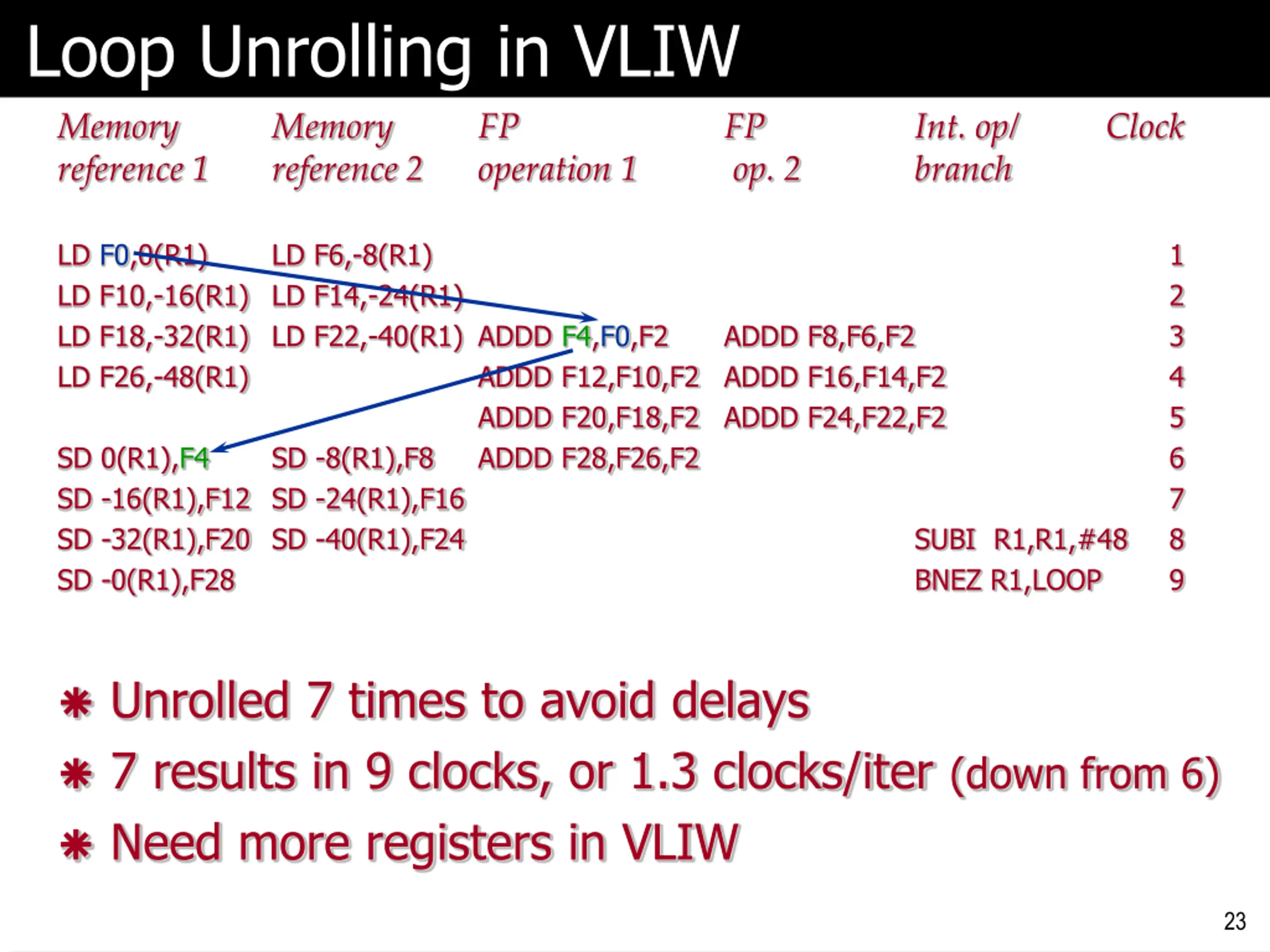 Loop Unrolling in VLIW

| Memory reference 1 | Memory reference 2 | FP operation 1 | FP op. 2 | Int. op/ branch | Clock |
|---|---|---|---|---|---|
| LD F0,0(R1) | LD F6,-8(R1) | | | | 1 |
| LD F10,-16(R1) | LD F14,-24(R1) | | | | 2 |
| LD F18,-32(R1) | LD F22,-40(R1) | ADDD F4,F0,F2 | ADDD F8,F6,F2 | | 3 |
| LD F26,-48(R1) | | ADDD F12,F10,F2 | ADDD F16,F14,F2 | | 4 |
| | | ADDD F20,F18,F2 | ADDD F24,F22,F2 | | 5 |
| SD 0(R1),F4 | SD -8(R1),F8 | ADDD F28,F26,F2 | | | 6 |
| SD -16(R1),F12 | SD -24(R1),F16 | | | | 7 |
| SD -32(R1),F20 | SD -40(R1),F24 | | | SUBI R1,R1,#48 | 8 |
| SD -0(R1),F28 | | | | BNEZ R1,LOOP | 9 |

Unrolled 7 times to avoid delays

7 results in 9 clocks, or 1.3 clocks/iter (down from 6)

Need more registers in VLIW

23